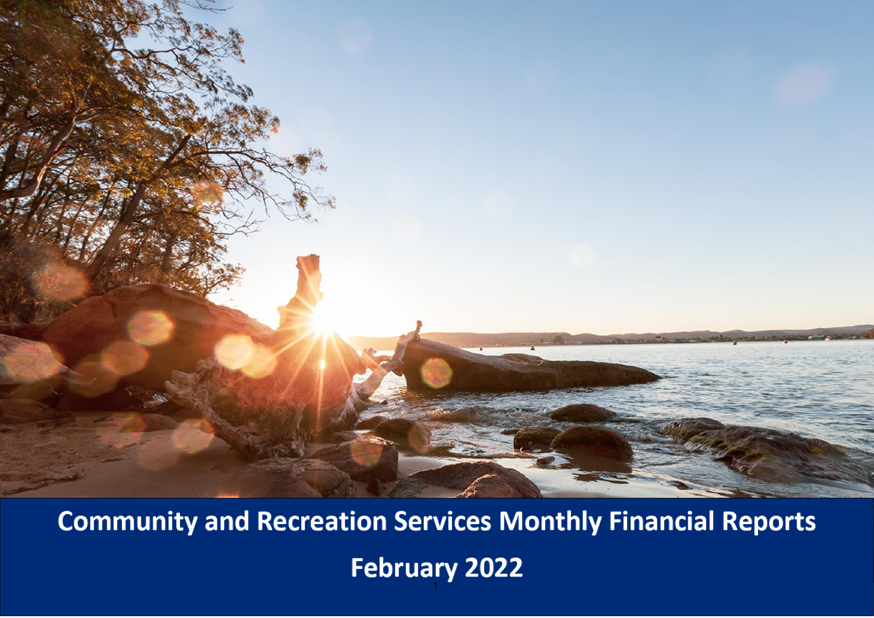 Community and Recreation Services Monthly Financial Reports

February 2022

1